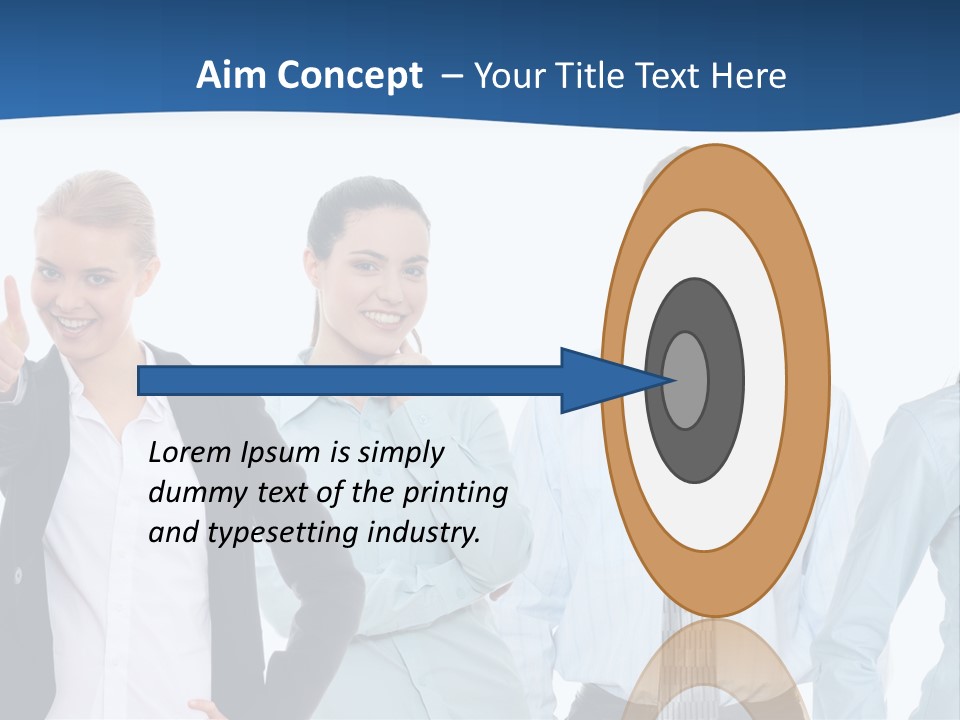 Aim Concept – Your Title Text Here

Lorem Ipsum is simply dummy text of the printing and typesetting industry.